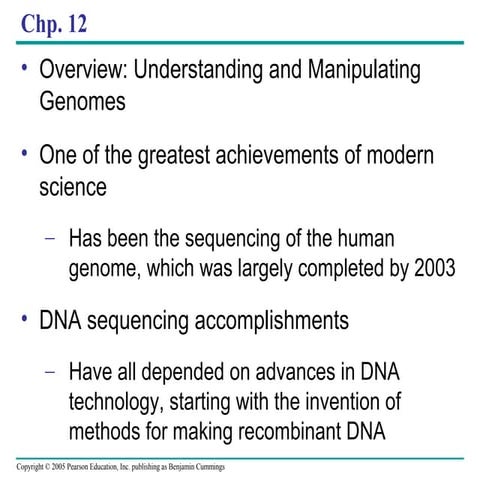 Chp. 12

• Overview: Understanding and Manipulating Genomes

• One of the greatest achievements of modern science

– Has been the sequencing of the human genome, which was largely completed by 2003

• DNA sequencing accomplishments

– Have all depended on advances in DNA technology, starting with the invention of methods for making recombinant DNA

Copyright © 2005 Pearson Education, Inc. publishing as Benjamin Cummings